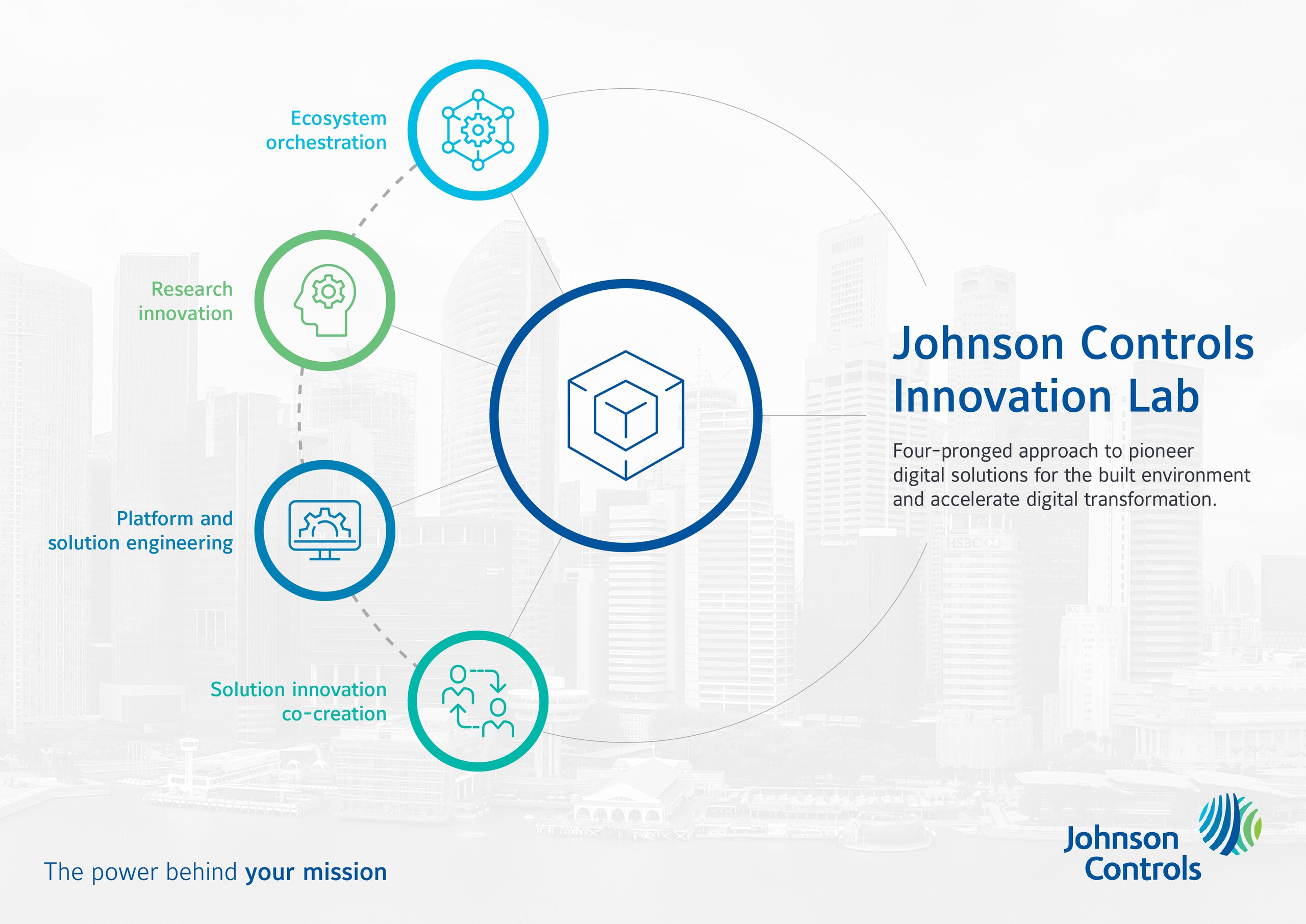 Ecosystem orchestration

Research innovation

Platform and solution engineering

Solution innovation co-creation

Johnson Controls Innovation Lab

Four-pronged approach to pioneer digital solutions for the built environment and accelerate digital transformation.

The power behind your mission

Johnson Controls